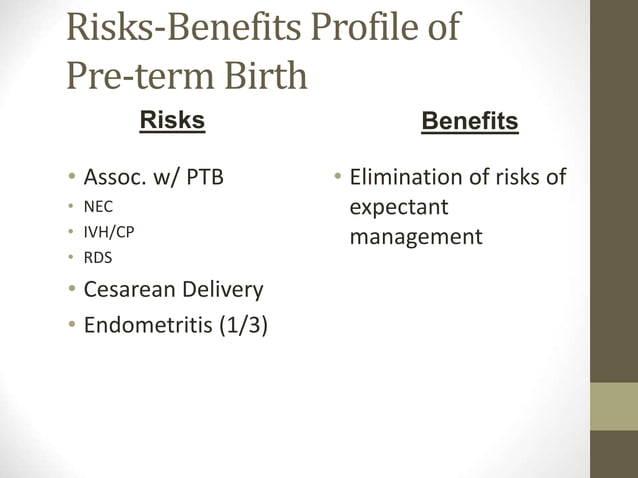 Risks-Benefits Profile of Pre-term Birth

Risks

• Assoc. w/ PTB
• NEC
• IVH/CP
• RDS
• Cesarean Delivery
• Endometritis (1/3)

Benefits

• Elimination of risks of expectant management